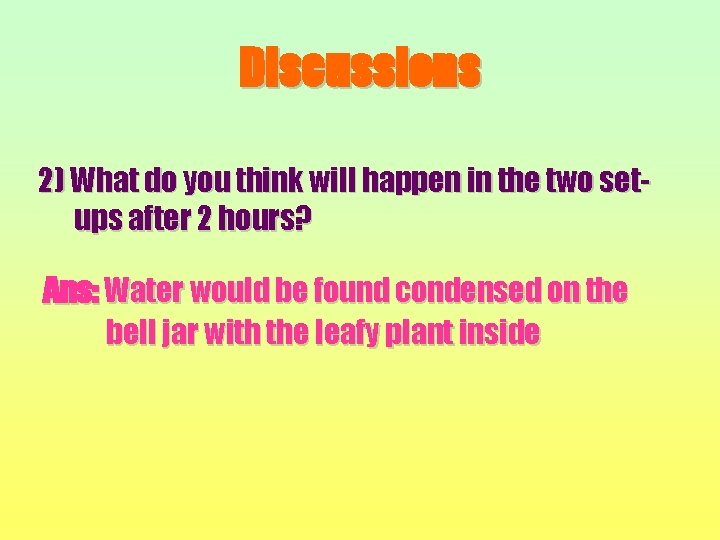 Discussions

2) What do you think will happen in the two set-ups after 2 hours?

Ans: Water would be found condensed on the bell jar with the leafy plant inside